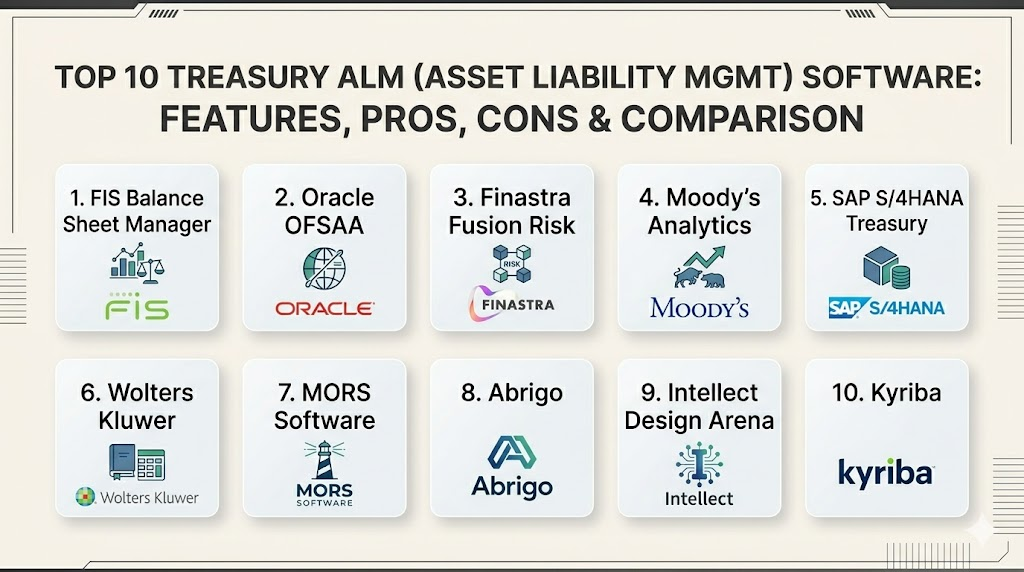 TOP 10 TREASURY ALM (ASSET LIABILITY MGMT) SOFTWARE: FEATURES, PROS, CONS & COMPARISON

1. FIS Balance Sheet Manager

FIS

2. Oracle OFSAA

ORACLE

3. Finastra Fusion Risk

RISK

FINASTRA

4. Moody's Analytics

MOODY'S

5. SAP S/4HANA Treasury

SAP S/4HANA

6. Wolters Kluwer

Wolters Kluwer

7. MORS Software

MORS SOFTWARE

8. Abrigo

Abrigo

9. Intellect Design Arena

Intellect

10. Kyriba

kyriba